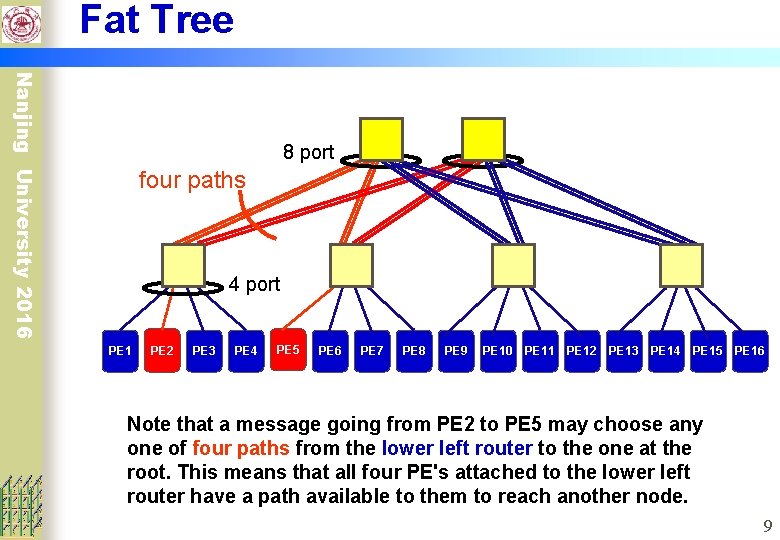 Fat Tree

Nanjing University 2016

8 port

four paths

4 port

PE1 PE2 PE3 PE4 PE5 PE6 PE7 PE8 PE9 PE10 PE11 PE12 PE13 PE14 PE15 PE16

Note that a message going from PE2 to PE5 may choose any one of four paths from the lower left router to the one at the root. This means that all four PE's attached to the lower left router have a path available to them to reach another node.

9